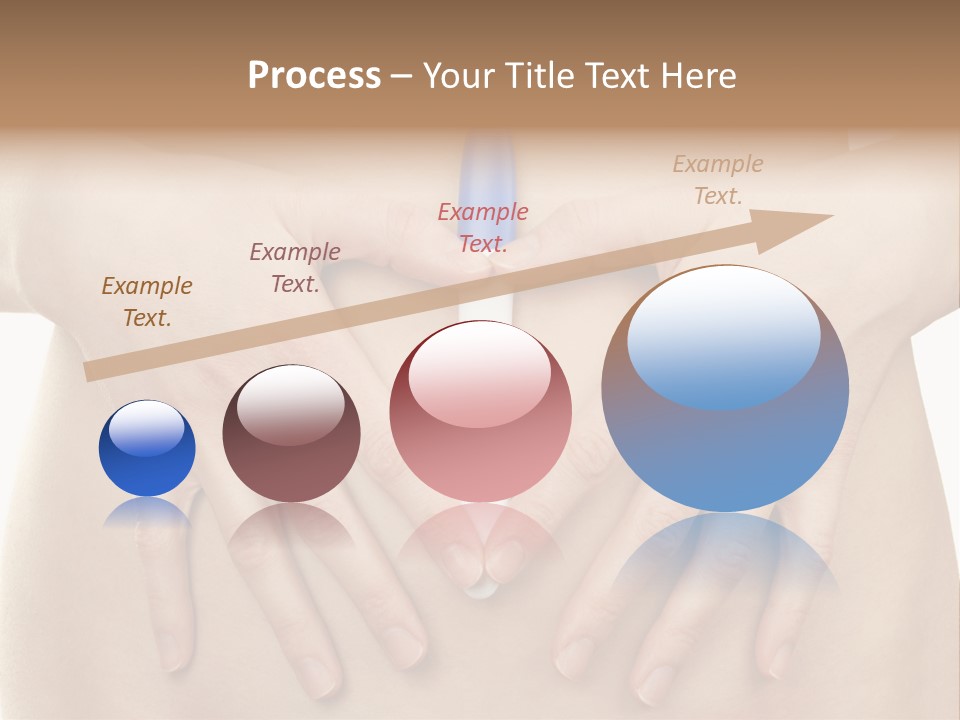 Process – Your Title Text Here

Example Text.

Example Text.

Example Text.

Example Text.